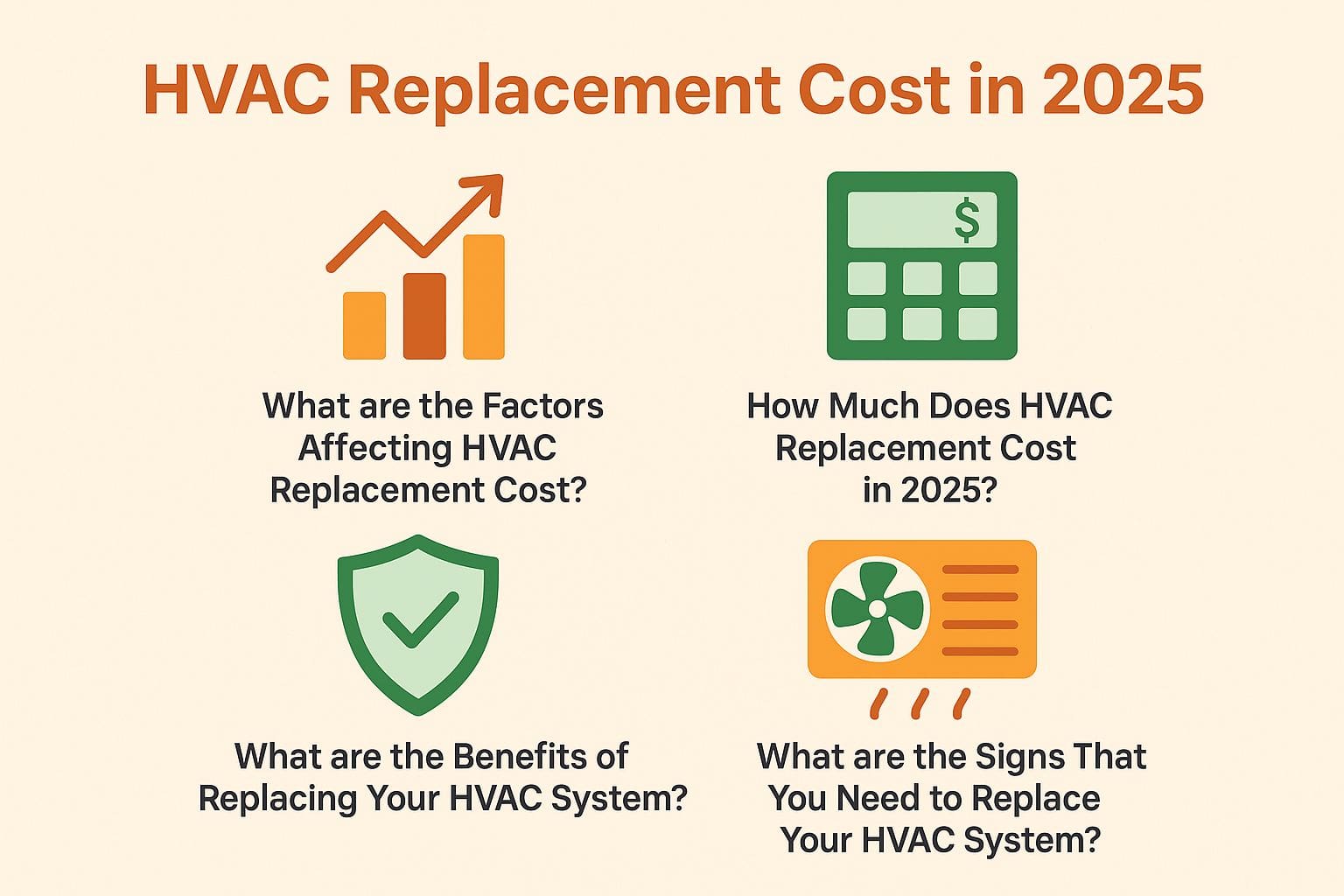 HVAC Replacement Cost in 2025

$

What are the Factors Affecting HVAC Replacement Cost?

How Much Does HVAC Replacement Cost in 2025?

What are the Benefits of Replacing Your HVAC System?

What are the Signs That You Need to Replace Your HVAC System?